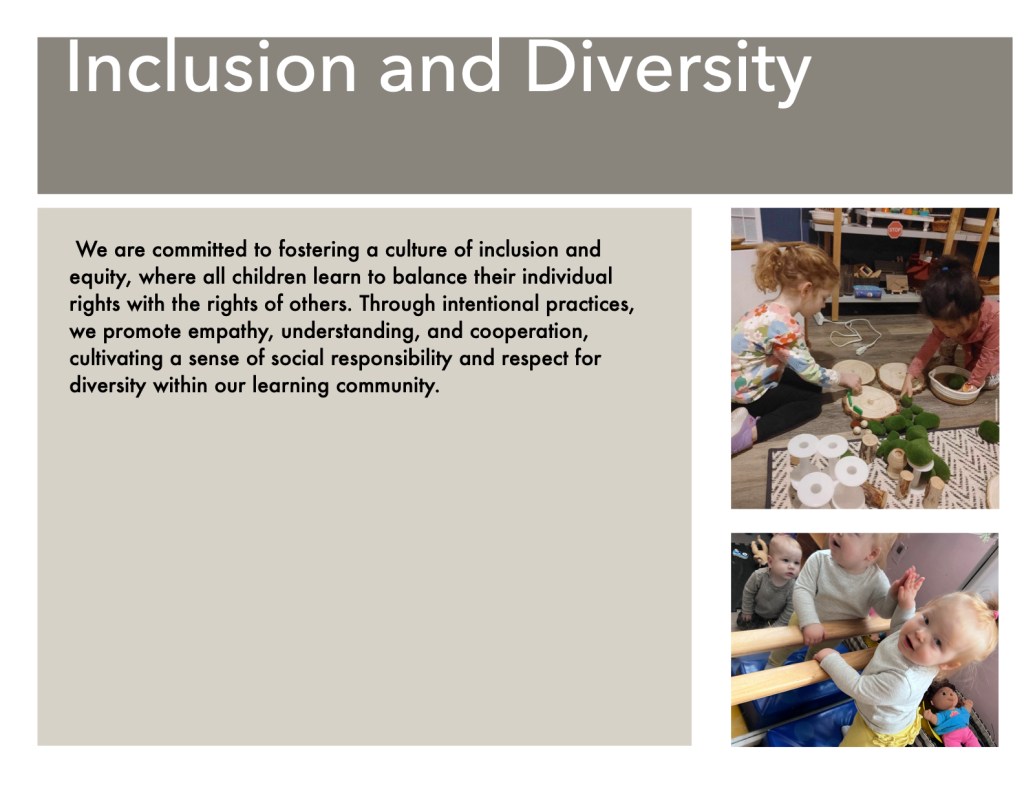 Inclusion and Diversity

We are committed to fostering a culture of inclusion and equity, where all children learn to balance their individual rights with the rights of others. Through intentional practices, we promote empathy, understanding, and cooperation, cultivating a sense of social responsibility and respect for diversity within our learning community.